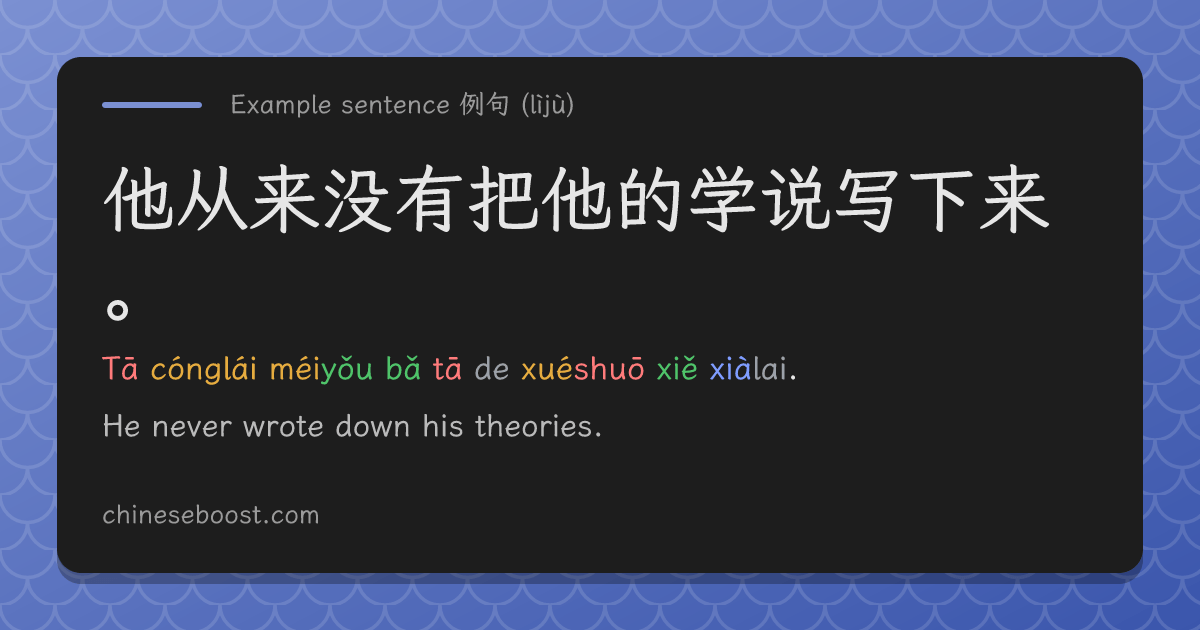 Example sentence 例句 (lìjù)

他从来没有把他的学说写下来。

Tā cónglái méiyǒu bǎ tā de xuéshuō xiě xiàlai.

He never wrote down his theories.

chineseboost.com